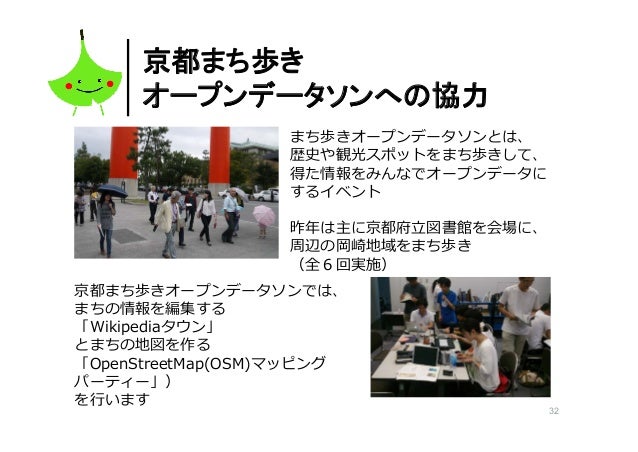 京都まち歩き
オープンデータソンへの協力

まち歩きオープンデータソンとは、歴史や観光スポットをまち歩きして、得た情報をみんなでオープンデータにするイベント

昨年は主に京都府立図書館を会場に、周辺の岡崎地域をまち歩き
（全６回実施）

京都まち歩きオープンデータソンでは、まちの情報を編集する
「Wikipediaタウン」
とまちの地図を作る
「OpenStreetMap(OSM)マッピングパーティー」）
を行います

32